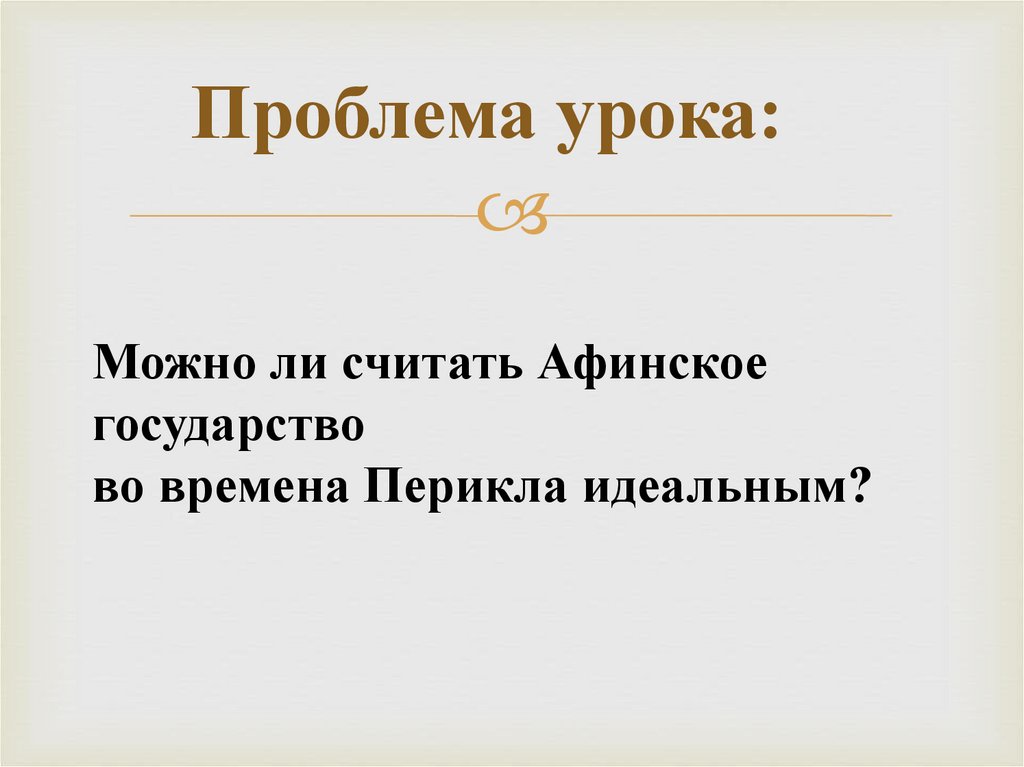 Проблема урока:

Можно ли считать Афинское государство во времена Перикла идеальным?